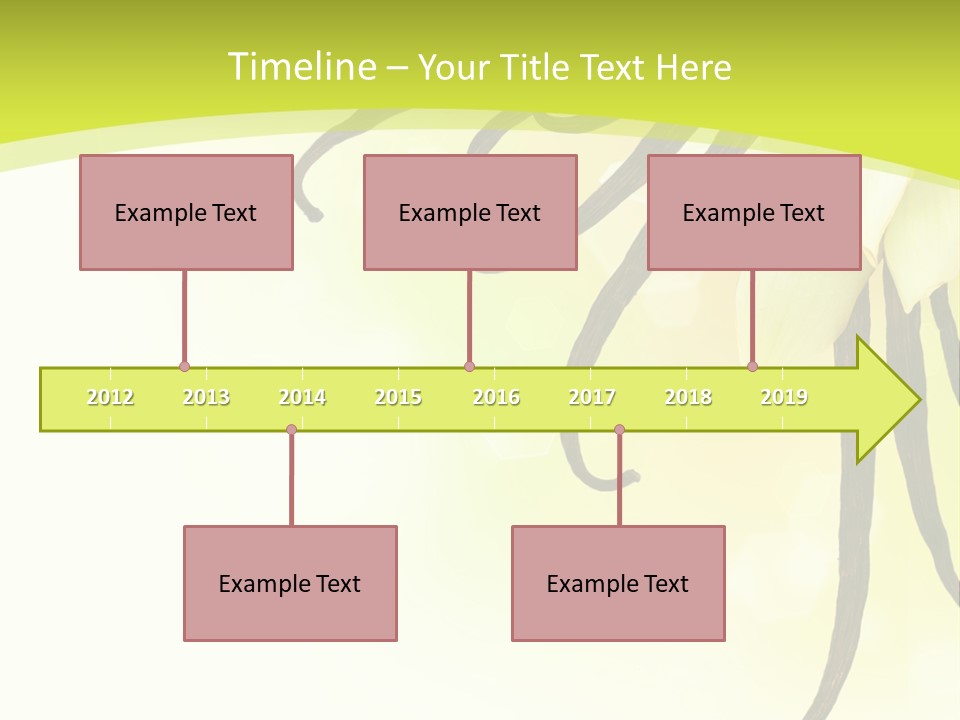 Timeline – Your Title Text Here

Example Text

Example Text

Example Text

2012 2013 2014 2015 2016 2017 2018 2019

Example Text

Example Text